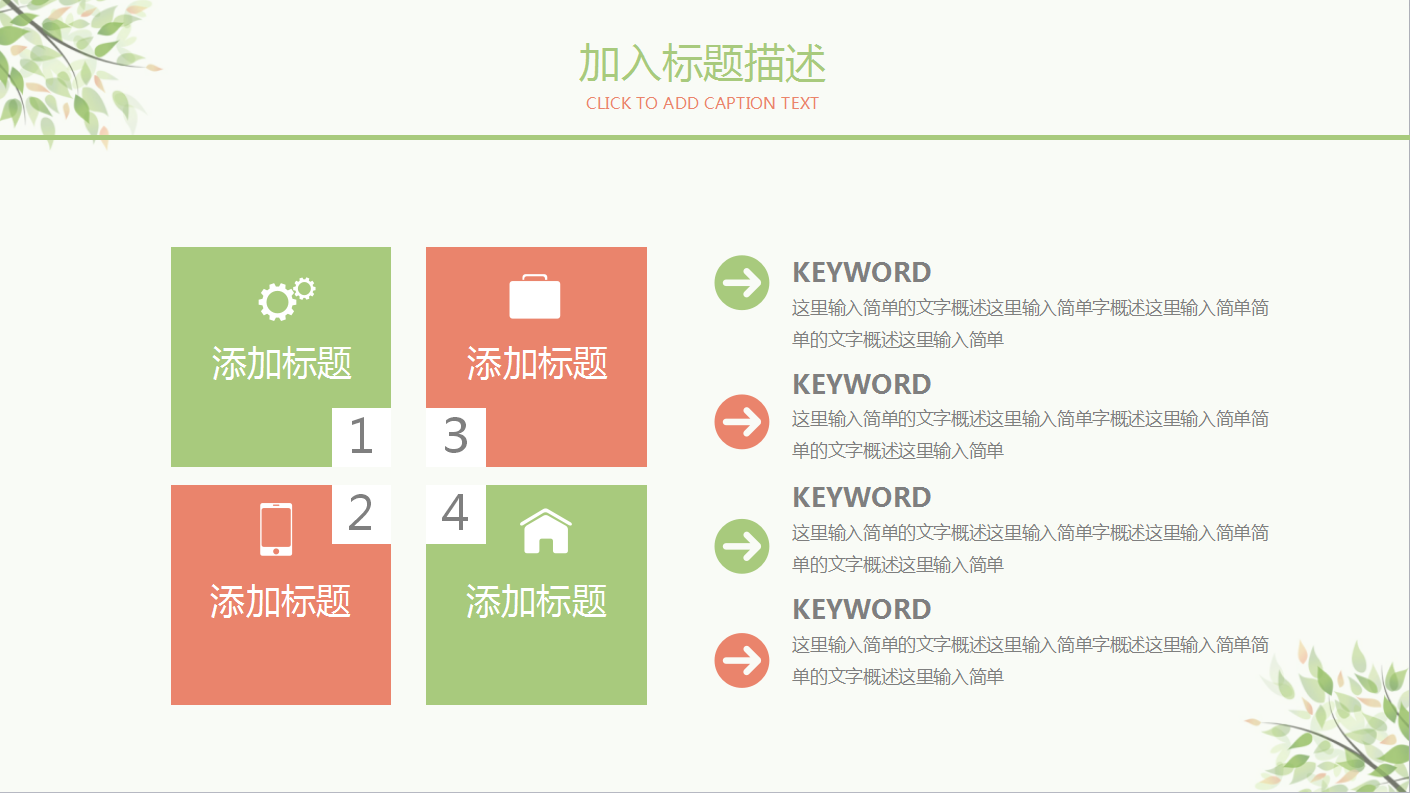 加入标题描述
CLICK TO ADD CAPTION TEXT

添加标题
1

添加标题
3

2
添加标题

4
添加标题

KEYWORD
这里输入简单的文字概述这里输入简单字概述这里输入简单简单的文字概述这里输入简单

KEYWORD
这里输入简单的文字概述这里输入简单字概述这里输入简单简单的文字概述这里输入简单

KEYWORD
这里输入简单的文字概述这里输入简单字概述这里输入简单简单的文字概述这里输入简单

KEYWORD
这里输入简单的文字概述这里输入简单字概述这里输入简单简单的文字概述这里输入简单